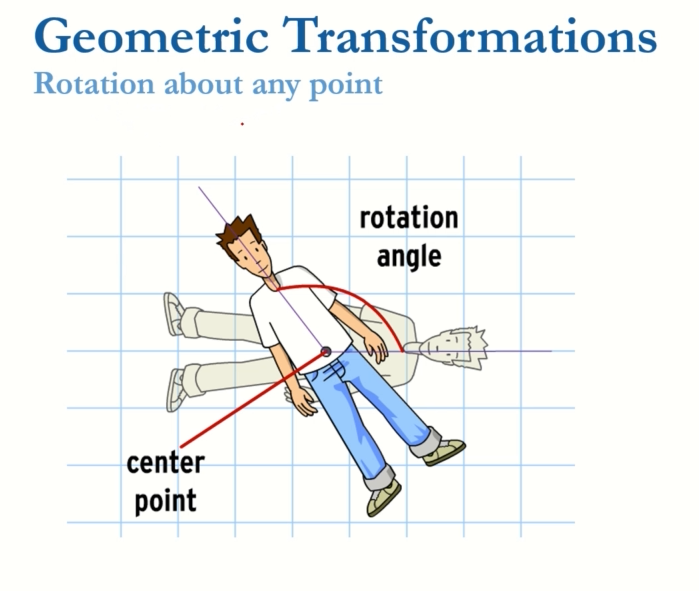 Geometric Transformations
Rotation about any point

rotation angle

center point